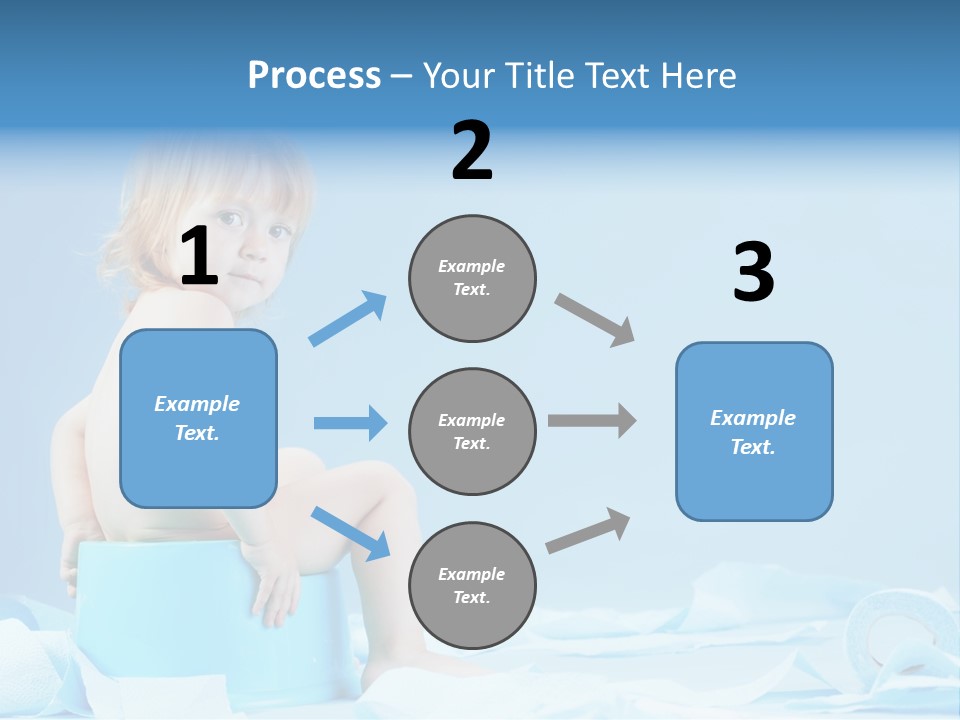 Process – Your Title Text Here

1

Example Text.

2

Example Text.

Example Text.

Example Text.

3

Example Text.